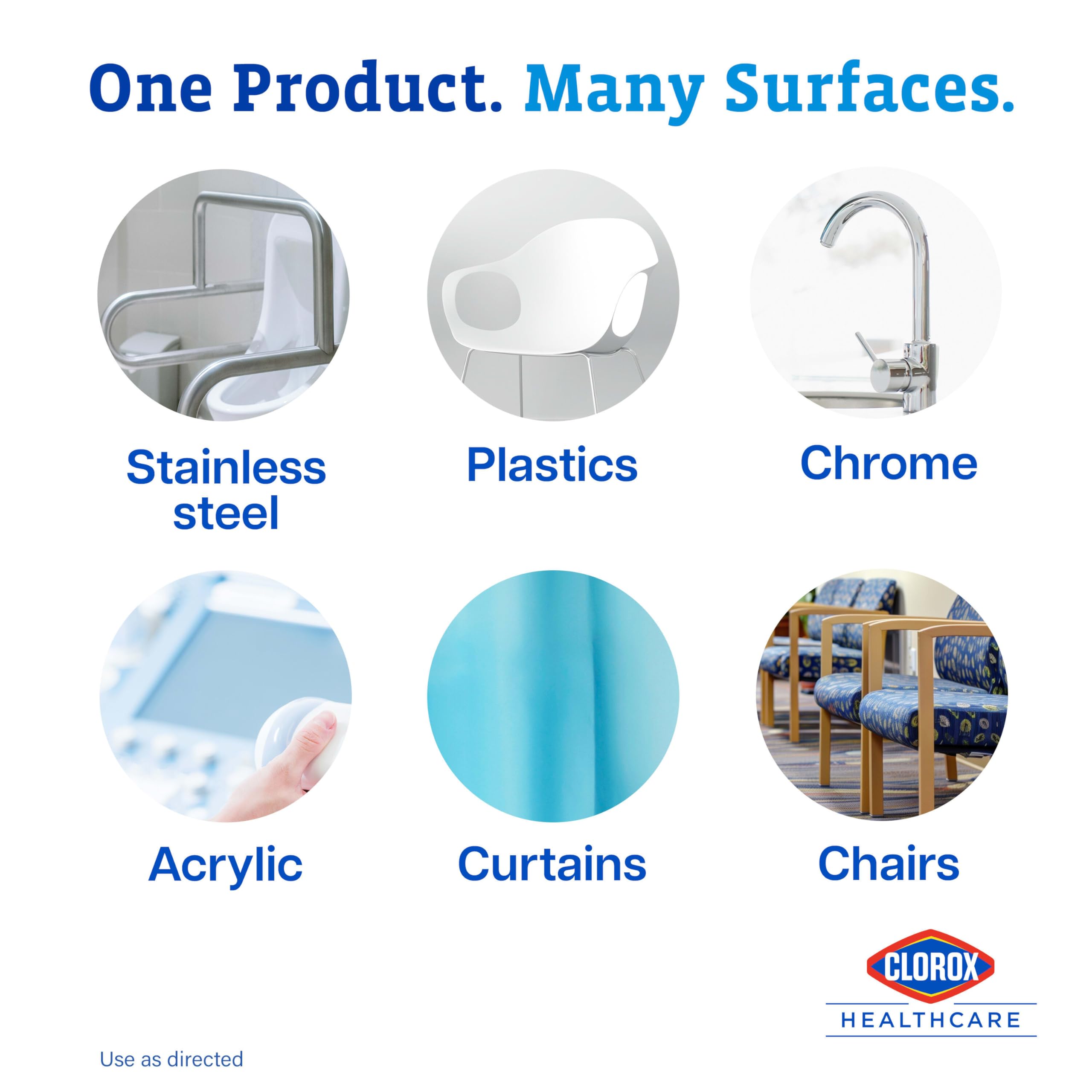 One Product. Many Surfaces.

Stainless steel

Plastics

Chrome

Acrylic

Curtains

Chairs

CLOROX

HEALTHCARE

Use as directed